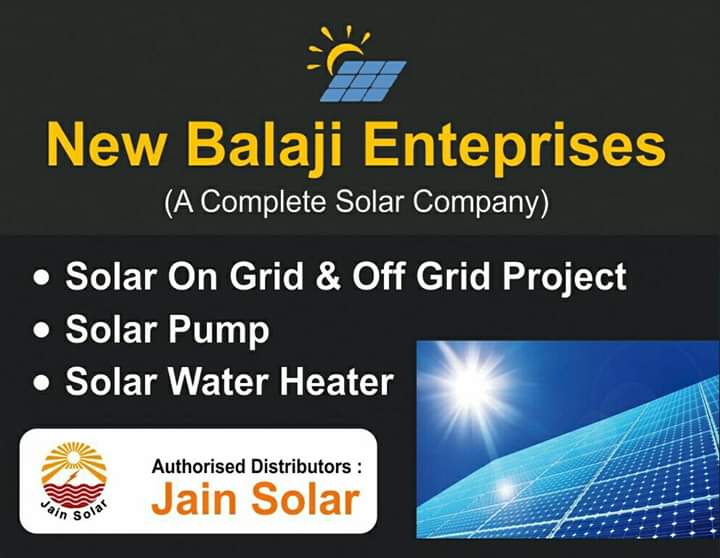 New Balaji Enteprises
(A Complete Solar Company)

• Solar On Grid & Off Grid Project
• Solar Pump
• Solar Water Heater

Jain Solar

Authorised Distributors :
Jain Solar